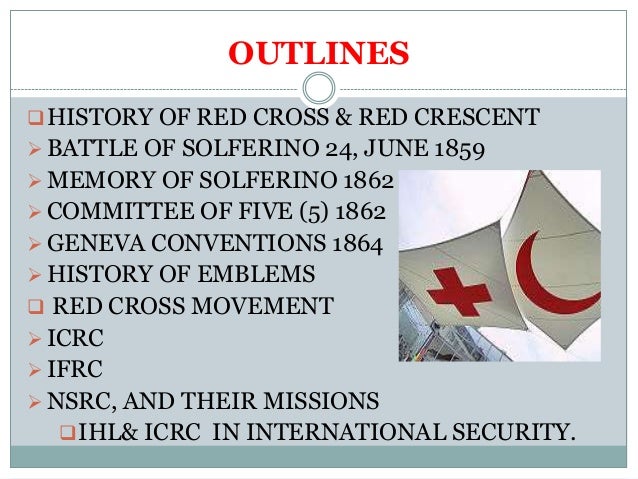 OUTLINES

❑ HISTORY OF RED CROSS & RED CRESCENT
➢ BATTLE OF SOLFERINO 24, JUNE 1859
➢ MEMORY OF SOLFERINO 1862
➢ COMMITTEE OF FIVE (5) 1862
➢ GENEVA CONVENTIONS 1864
➢ HISTORY OF EMBLEMS
❑ RED CROSS MOVEMENT
➢ ICRC
➢ IFRC
➢ NSRC, AND THEIR MISSIONS
❑ IHL& ICRC IN INTERNATIONAL SECURITY.